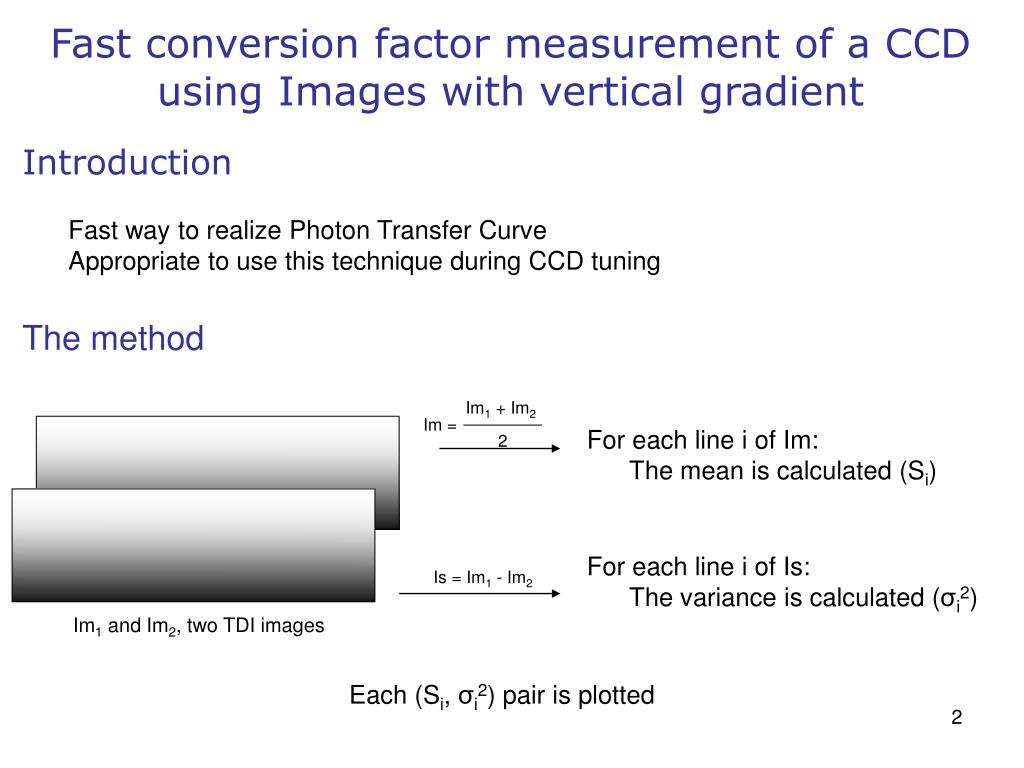 Fast conversion factor measurement of a CCD using Images with vertical gradient

Introduction

Fast way to realize Photon Transfer Curve
Appropriate to use this technique during CCD tuning

The method

$Im = \frac{Im_1 + Im_2}{2}$

For each line i of Im:
The mean is calculated ($S_i$)

$Is = Im_1 - Im_2$

For each line i of Is:
The variance is calculated ($\sigma_i^2$)

$Im_1$ and $Im_2$, two TDI images

Each ($S_i$, $\sigma_i^2$) pair is plotted

2